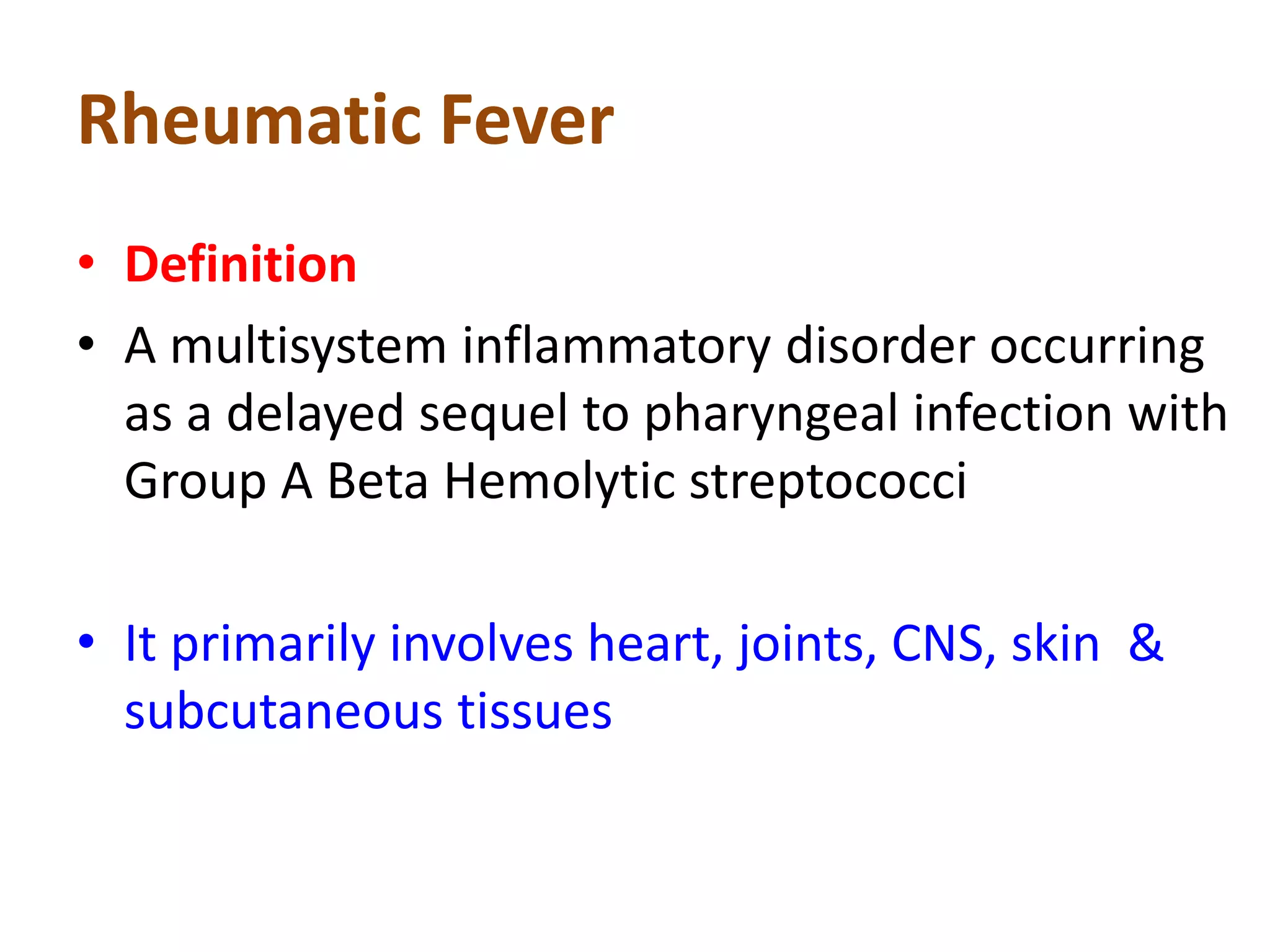 Rheumatic Fever

• Definition

• A multisystem inflammatory disorder occurring as a delayed sequel to pharyngeal infection with Group A Beta Hemolytic streptococci

• It primarily involves heart, joints, CNS, skin & subcutaneous tissues